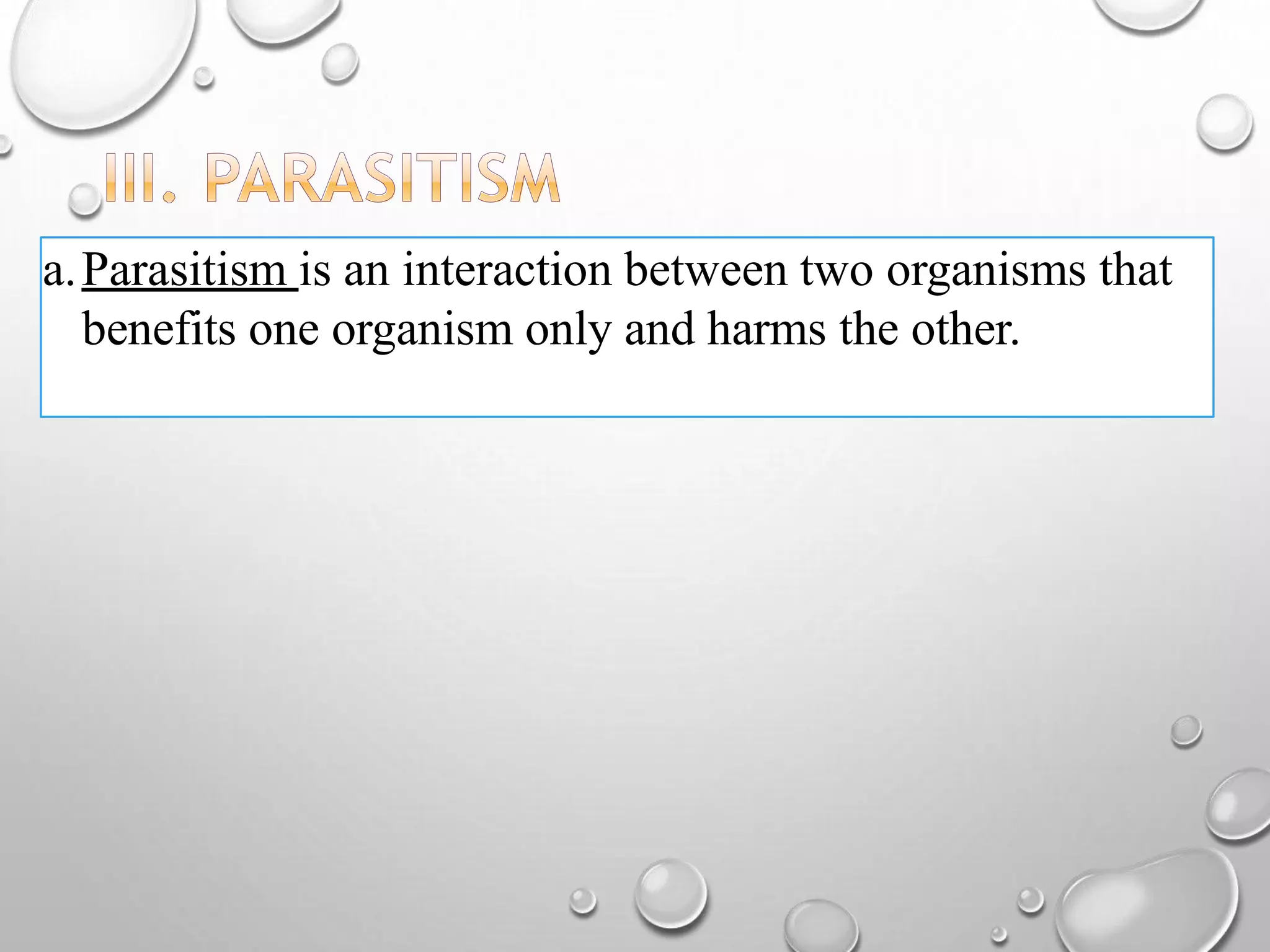 III. PARASITISM

a. Parasitism is an interaction between two organisms that benefits one organism only and harms the other.